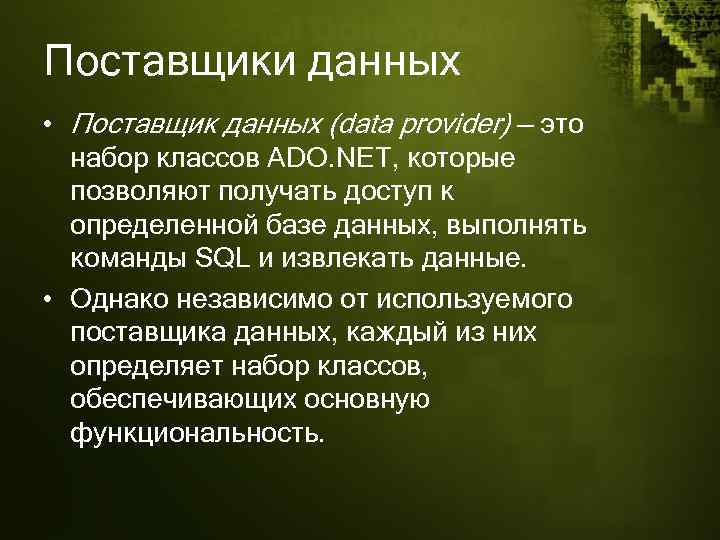 Поставщики данных

• Поставщик данных (data provider) – это набор классов ADO.NET, которые позволяют получать доступ к определенной базе данных, выполнять команды SQL и извлекать данные.

• Однако независимо от используемого поставщика данных, каждый из них определяет набор классов, обеспечивающих основную функциональность.